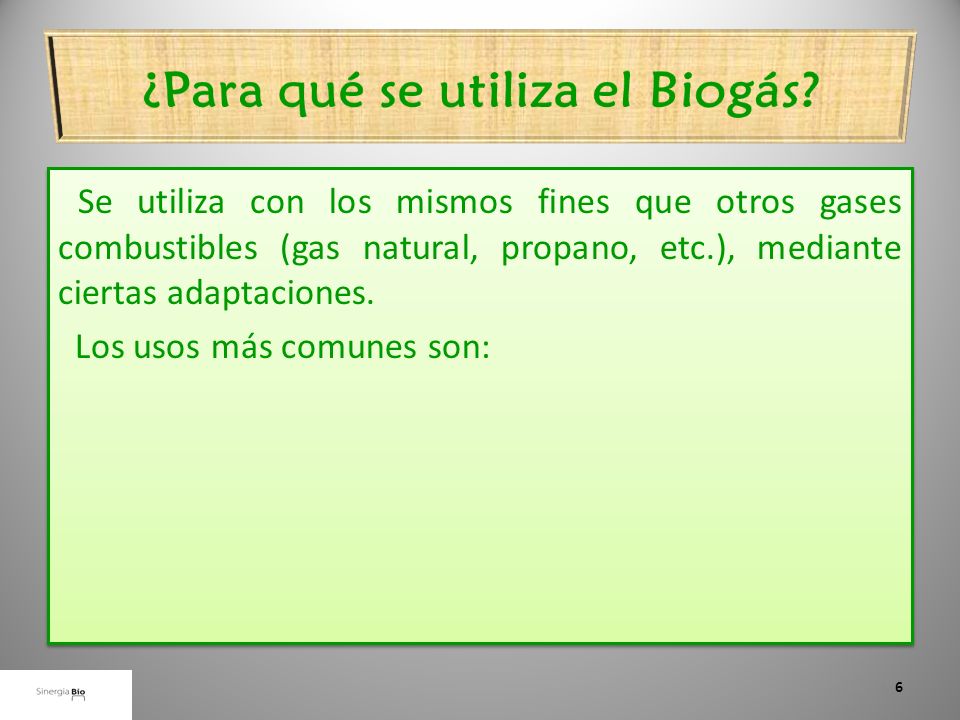 ¿Para qué se utiliza el Biogás?

Se utiliza con los mismos fines que otros gases combustibles (gas natural, propano, etc.), mediante ciertas adaptaciones.

Los usos más comunes son:

Sinergia Bio

6